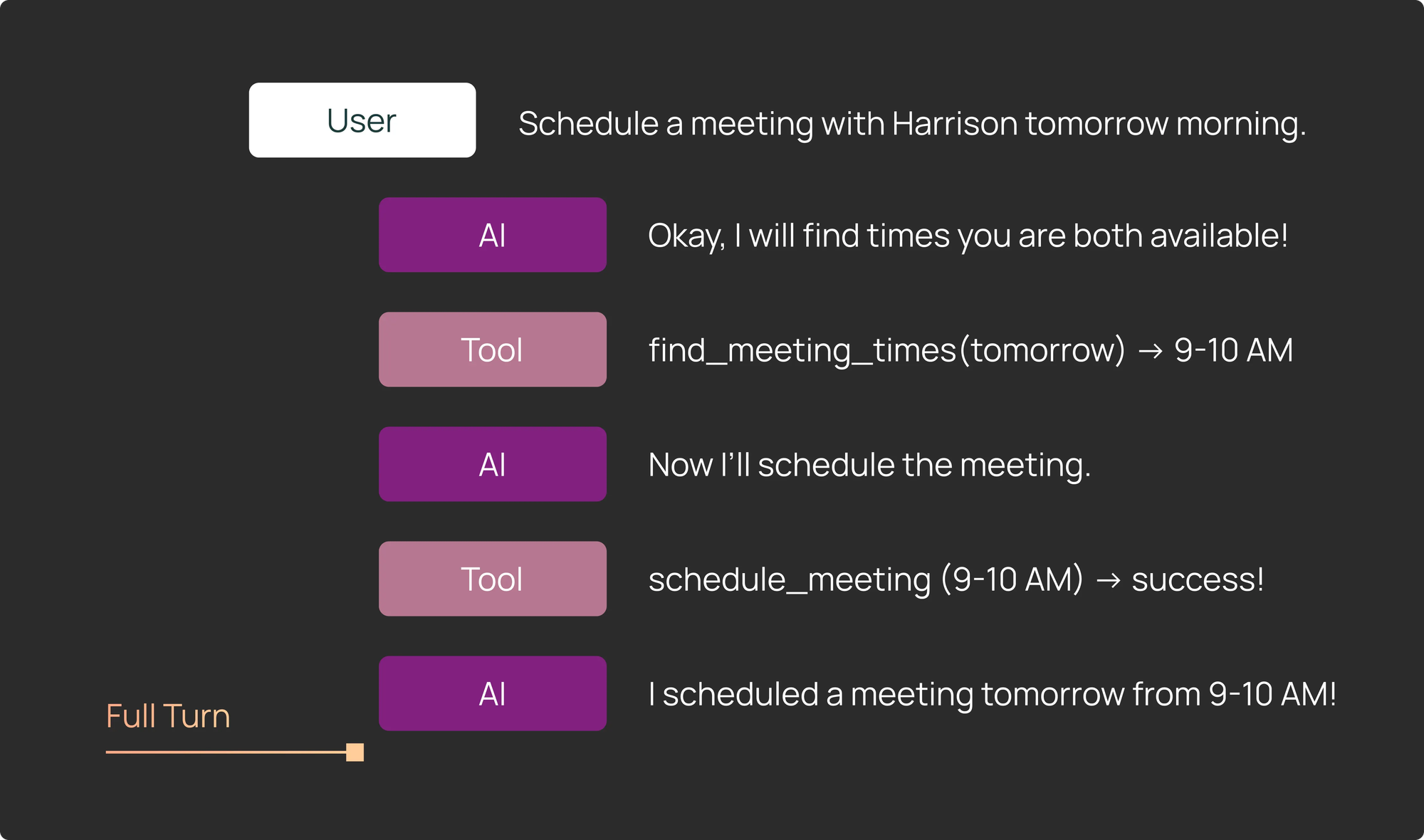 User Schedule a meeting with Harrison tomorrow morning.

AI Okay, I will find times you are both available!

Tool find_meeting_times(tomorrow) → 9-10 AM

AI Now I'll schedule the meeting.

Tool schedule_meeting (9-10 AM) → success!

AI I scheduled a meeting tomorrow from 9-10 AM!

Full Turn